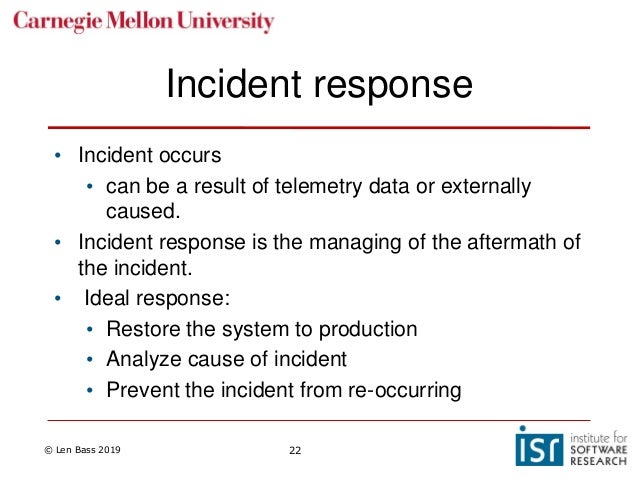 Carnegie Mellon University

Incident response

• Incident occurs
  • can be a result of telemetry data or externally caused.
• Incident response is the managing of the aftermath of the incident.
• Ideal response:
  • Restore the system to production
  • Analyze cause of incident
  • Prevent the incident from re-occurring

© Len Bass 2019

22

isr institute for SOFTWARE RESEARCH